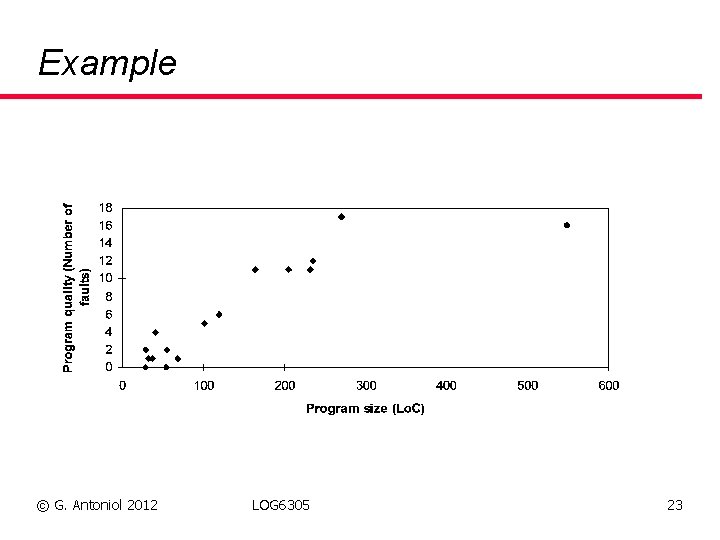 Example

Program quality (Number of faults)

18
16
14
12
10
8
6
4
2
0

0 100 200 300 400 500 600

Program size (LoC)

© G. Antoniol 2012 LOG6305 23